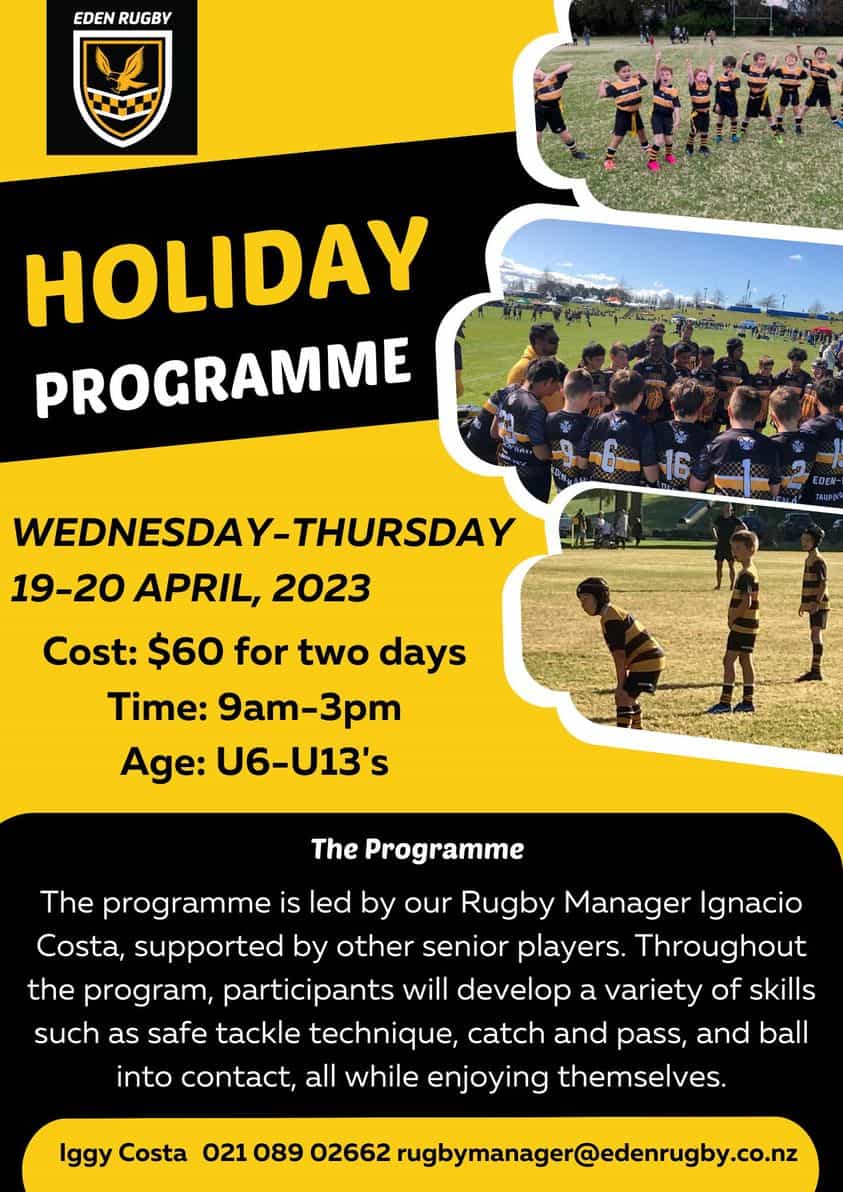 EDEN RUGBY

HOLIDAY
PROGRAMME

WEDNESDAY-THURSDAY
19-20 APRIL, 2023

Cost: $60 for two days
Time: 9am-3pm
Age: U6-U13's

The Programme

The programme is led by our Rugby Manager Ignacio Costa, supported by other senior players. Throughout the program, participants will develop a variety of skills such as safe tackle technique, catch and pass, and ball into contact, all while enjoying themselves.

Iggy Costa 021 089 02662 rugbymanager@edenrugby.co.nz